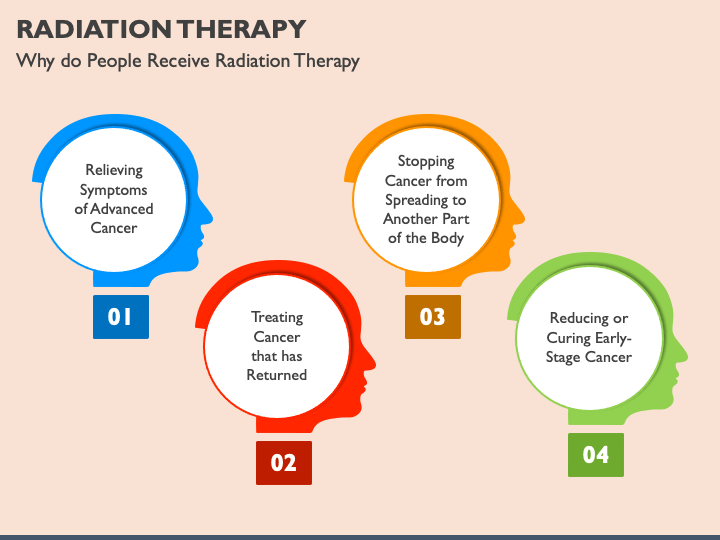 RADIATION THERAPY

Why do People Receive Radiation Therapy

Relieving Symptoms of Advanced Cancer

01

Treating Cancer that has Returned

02

Stopping Cancer from Spreading to Another Part of the Body

03

Reducing or Curing Early-Stage Cancer

04